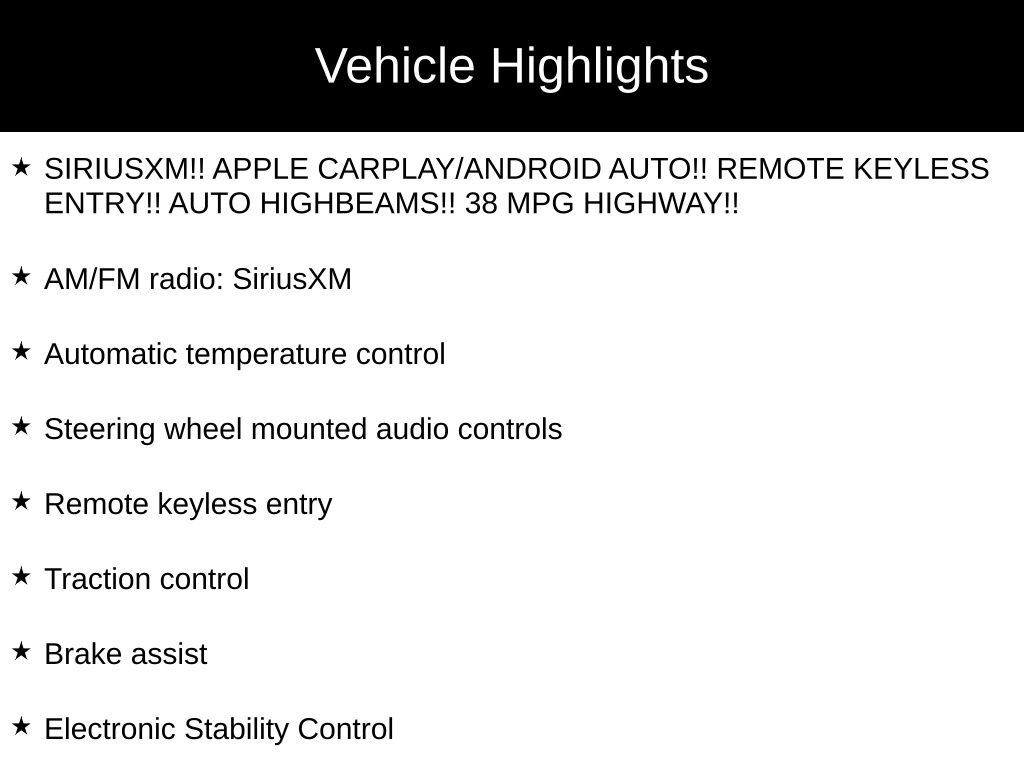 Vehicle Highlights

★ SIRIUSXM!! APPLE CARPLAY/ANDROID AUTO!! REMOTE KEYLESS ENTRY!! AUTO HIGHBEAMS!! 38 MPG HIGHWAY!!

★ AM/FM radio: SiriusXM

★ Automatic temperature control

★ Steering wheel mounted audio controls

★ Remote keyless entry

★ Traction control

★ Brake assist

★ Electronic Stability Control